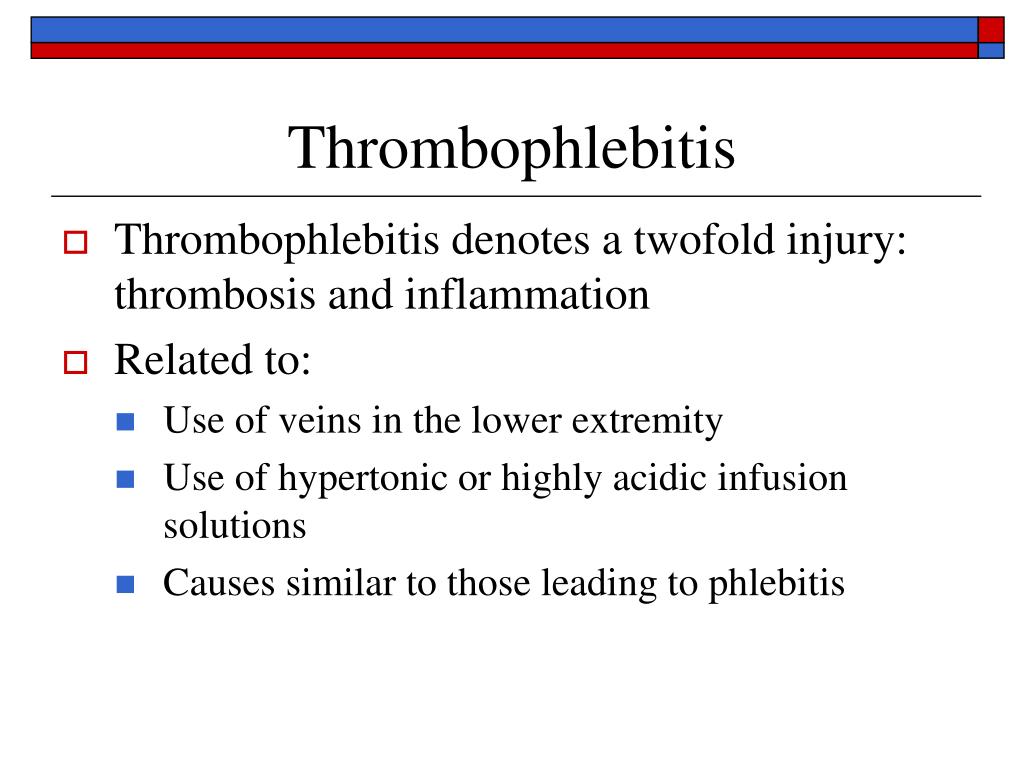 Thrombophlebitis

Thrombophlebitis denotes a twofold injury: thrombosis and inflammation

Related to:

Use of veins in the lower extremity

Use of hypertonic or highly acidic infusion solutions

Causes similar to those leading to phlebitis